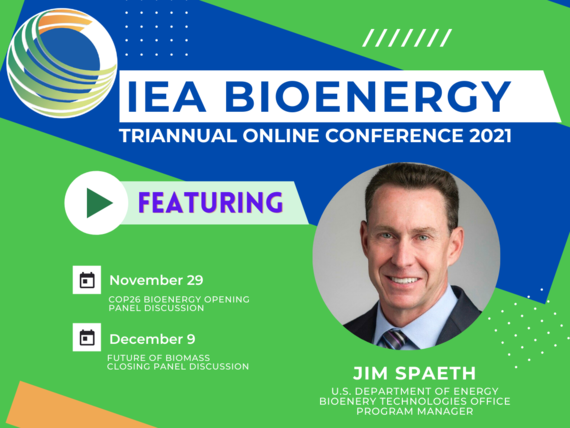 IEA BIOENERGY
TRIANNUAL ONLINE CONFERENCE 2021

FEATURING

November 29
COP26 BIOENERGY OPENING PANEL DISCUSSION

December 9
FUTURE OF BIOMASS CLOSING PANEL DISCUSSION

JIM SPAETH
U.S. DEPARTMENT OF ENERGY
BIOENERY TECHNOLOGIES OFFICE
PROGRAM MANAGER